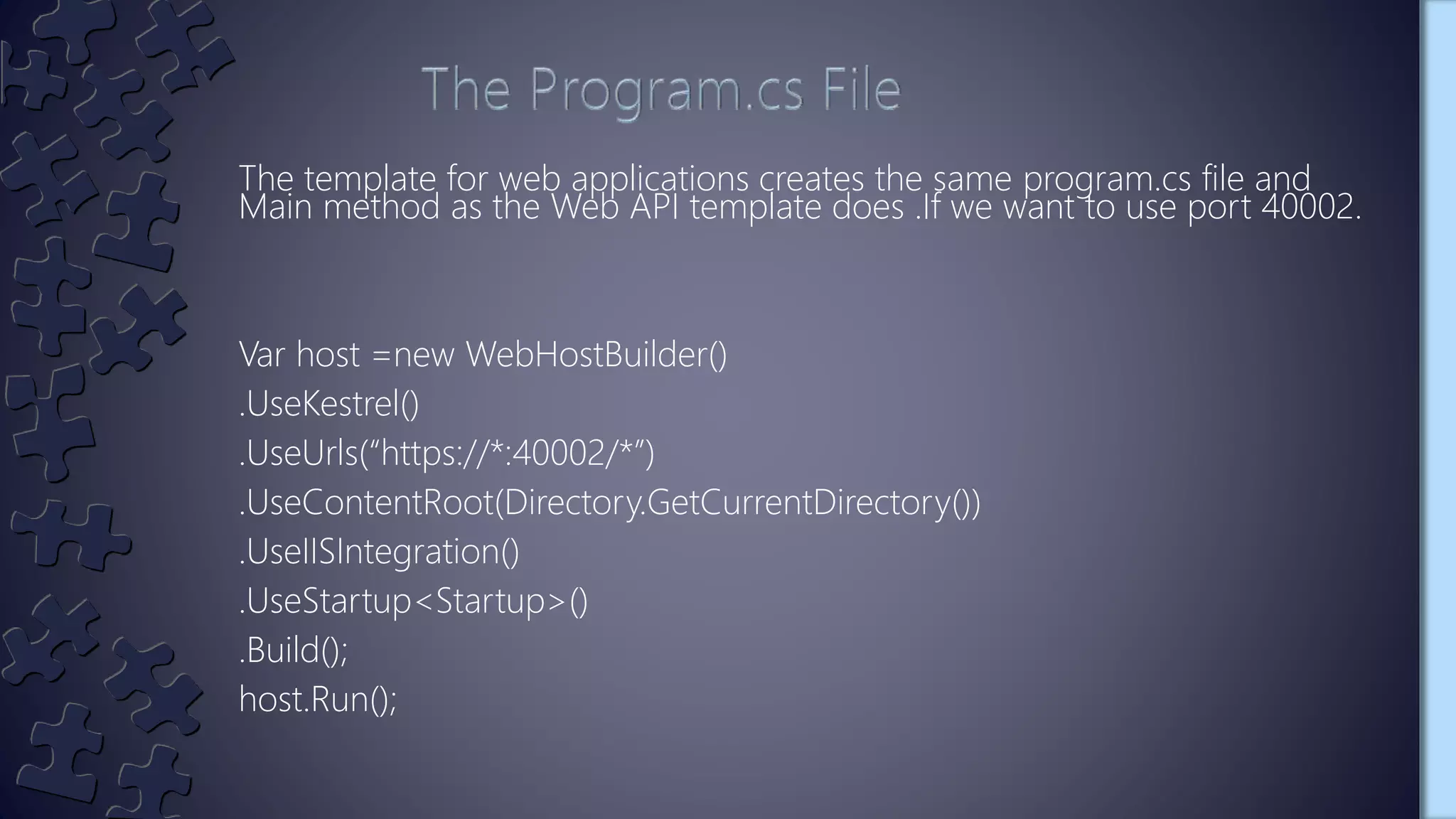 The Program.cs File

The template for web applications creates the same program.cs file and Main method as the Web API template does .If we want to use port 40002.

Var host =new WebHostBuilder()
.UseKestrel()
.UseUrls(“https://*:40002/*”)
.UseContentRoot(Directory.GetCurrentDirectory())
.UseIISIntegration()
.UseStartup<Startup>()
.Build();
host.Run();